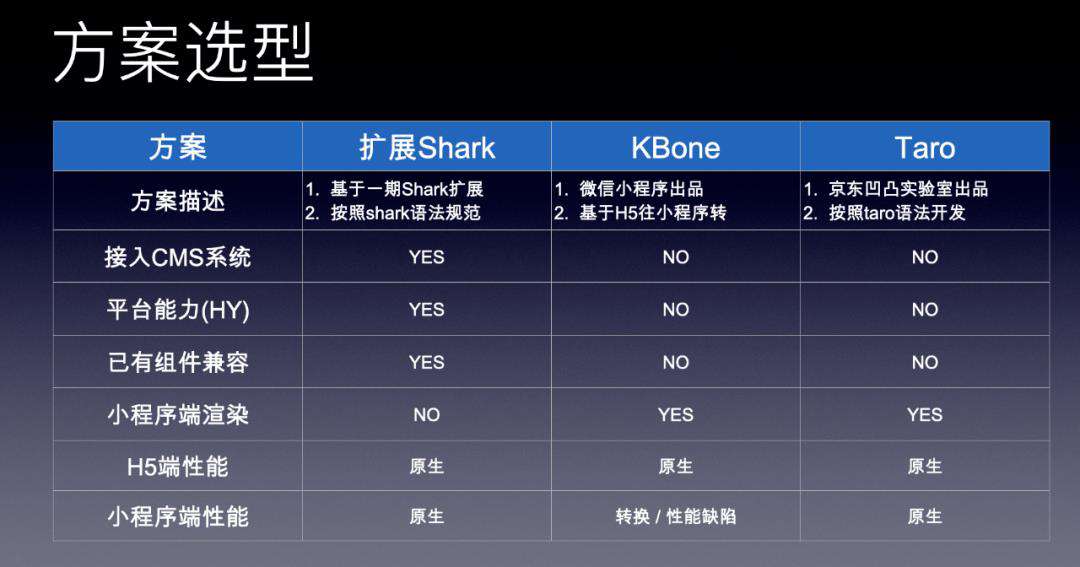 方案选型

| 方案 | 扩展Shark | KBone | Taro |
|---|---|---|---|
| 方案描述 | 1. 基于一期Shark扩展 2. 按照shark语法规范 | 1. 微信小程序出品 2. 基于H5往小程序转 | 1. 京东凹凸实验室出品 2. 按照taro语法开发 |
| 接入CMS系统 | YES | NO | NO |
| 平台能力(HY) | YES | NO | NO |
| 已有组件兼容 | YES | NO | NO |
| 小程序端渲染 | NO | YES | YES |
| H5端性能 | 原生 | 原生 | 原生 |
| 小程序端性能 | 原生 | 转换 / 性能缺陷 | 原生 |